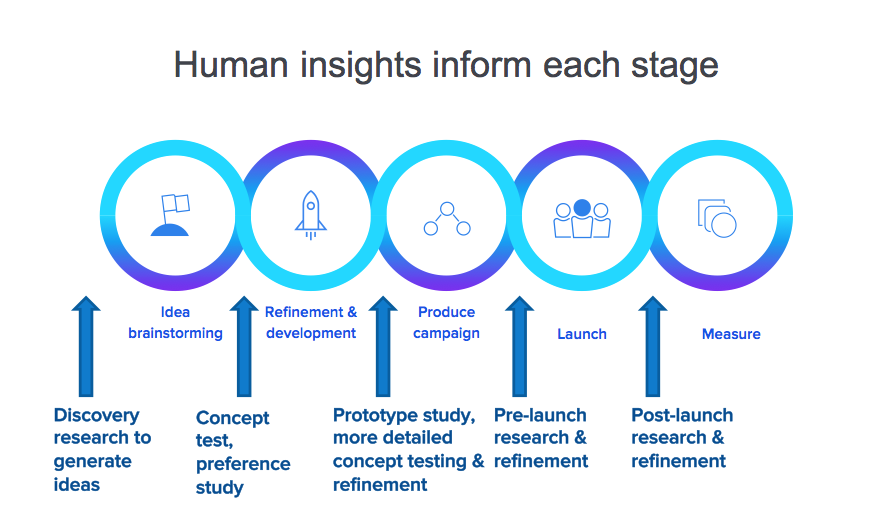 Human insights inform each stage

Idea brainstorming

Refinement & development

Produce campaign

Launch

Measure

Discovery research to generate ideas

Concept test, preference study

Prototype study, more detailed concept testing & refinement

Pre-launch research & refinement

Post-launch research & refinement